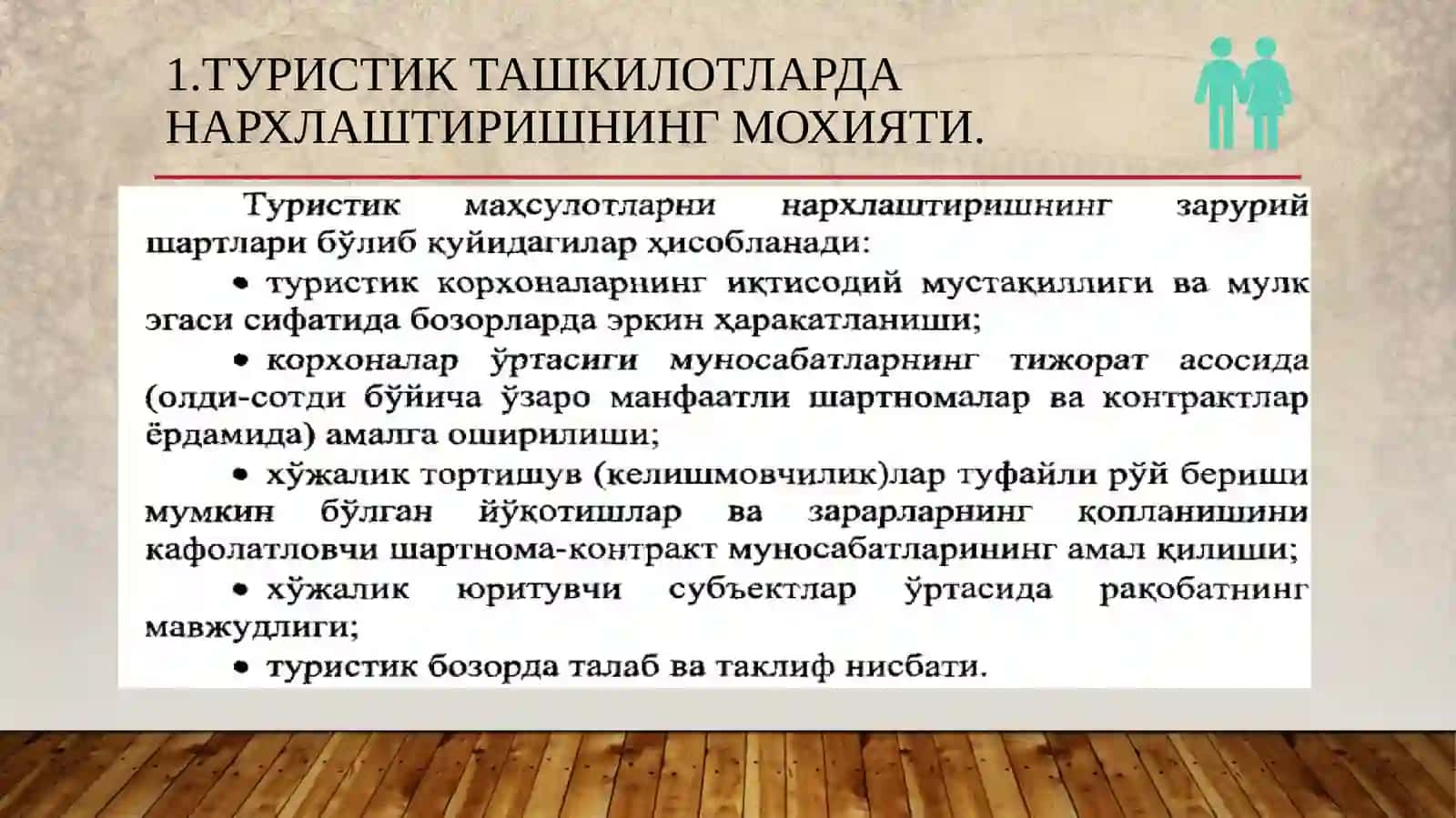 1.ТУРИСТИК ТАШКИЛОТЛАРДА НАРХЛАШТИРИШНИНГ МОХИЯТИ.

Туристик маҳсулотларни нархлаштиришнинг зарурий шартлари бўлиб қуйидагилар ҳисобланади:

• туристик корхоналарнинг иқтисодий мустақиллиги ва мулк эгаси сифатида бозорларда эркин ҳаракатланиши;

• корхоналар ўртасиги муносабатларнинг тижорат асосида (олди-сотди бўйича ўзаро манфаатли шартномалар ва контрактлар ёрдамида) амалга оширилиши;

• хўжалик тортишув (келишмовчилик)лар туфайли рўй бериши мумкин бўлган йўқотишлар ва зарарларнинг қопланишини кафолатловчи шартнома-контракт муносабатларининг амал қилиши;

• хўжалик юритувчи субъектлар ўртасида рақобатнинг мавжудлиги;

• туристик бозорда талаб ва таклиф нисбати.